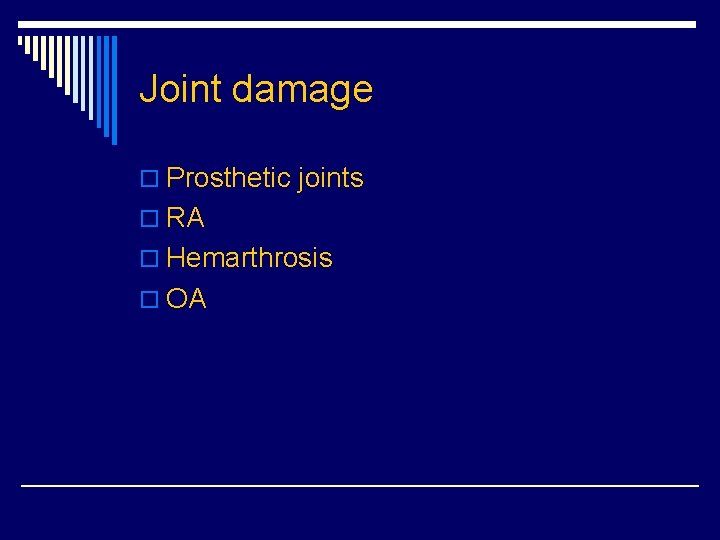 Joint damage

Prosthetic joints
RA
Hemarthrosis
OA